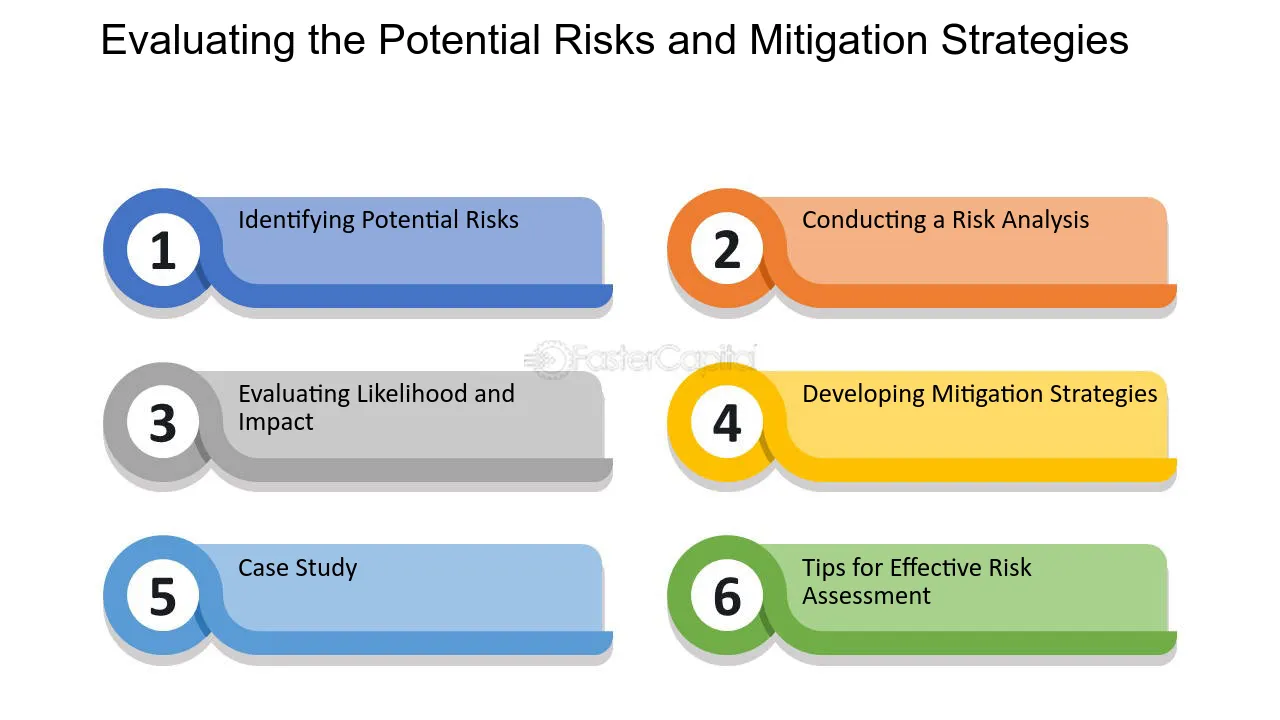 Evaluating the Potential Risks and Mitigation Strategies

1
Identifying Potential Risks

2
Conducting a Risk Analysis

FasterCapital

3
Evaluating Likelihood and Impact

4
Developing Mitigation Strategies

5
Case Study

6
Tips for Effective Risk Assessment